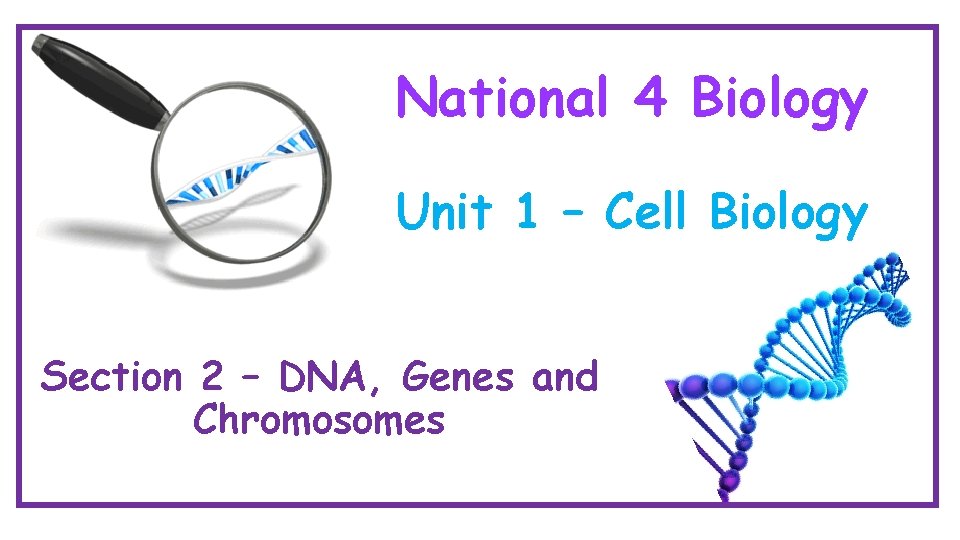 National 4 Biology

Unit 1 – Cell Biology

Section 2 – DNA, Genes and Chromosomes